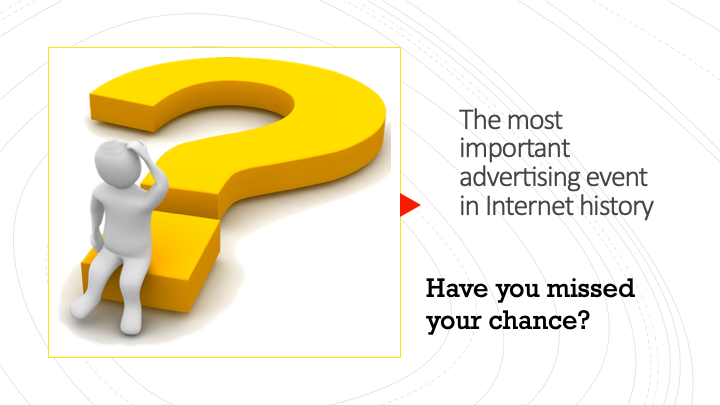 The most important advertising event in Internet history

Have you missed your chance?